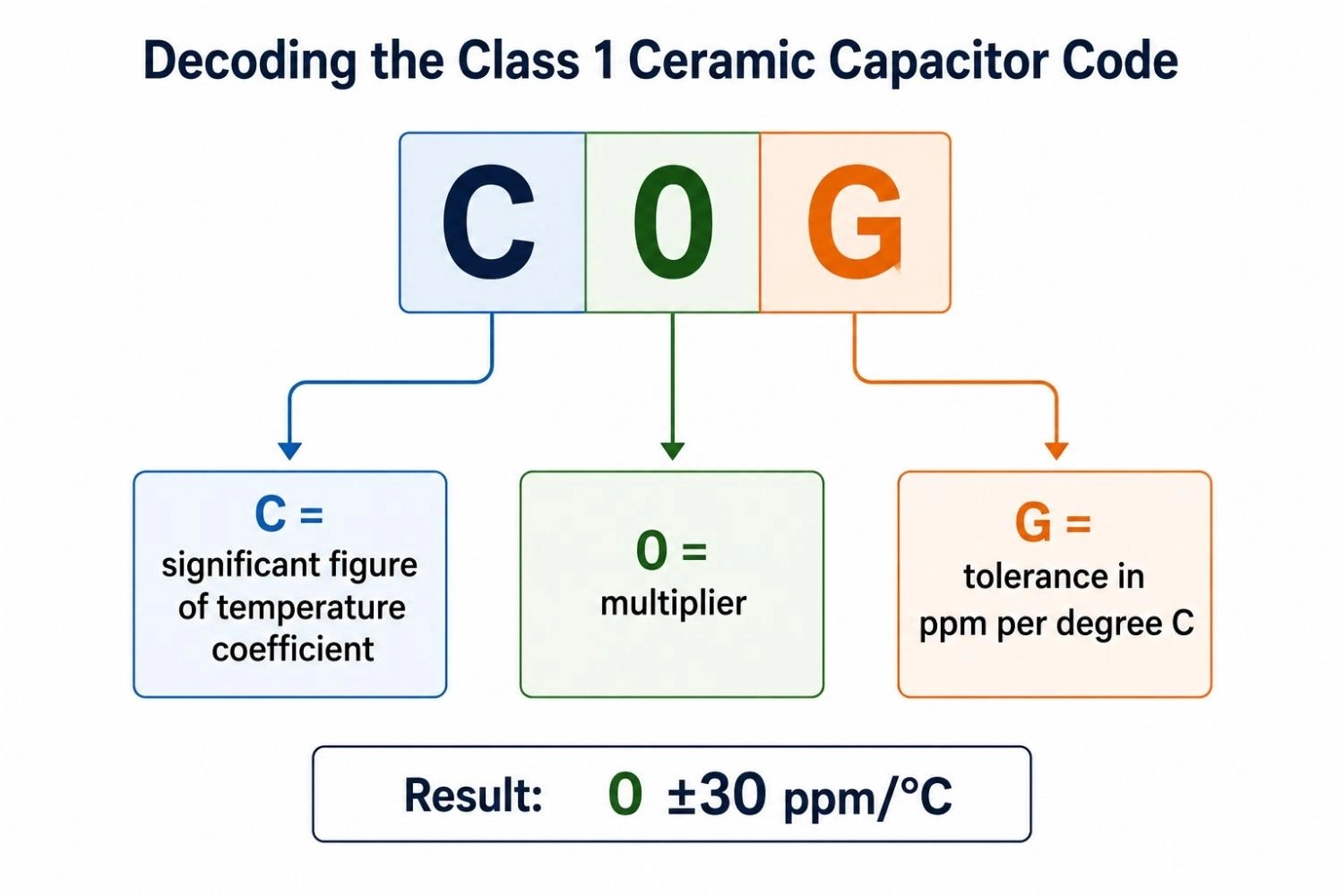 Decoding the Class 1 Ceramic Capacitor Code

C 0 G

C = significant figure of temperature coefficient

0 = multiplier

G = tolerance in ppm per degree C

Result: 0 ±30 ppm/°C